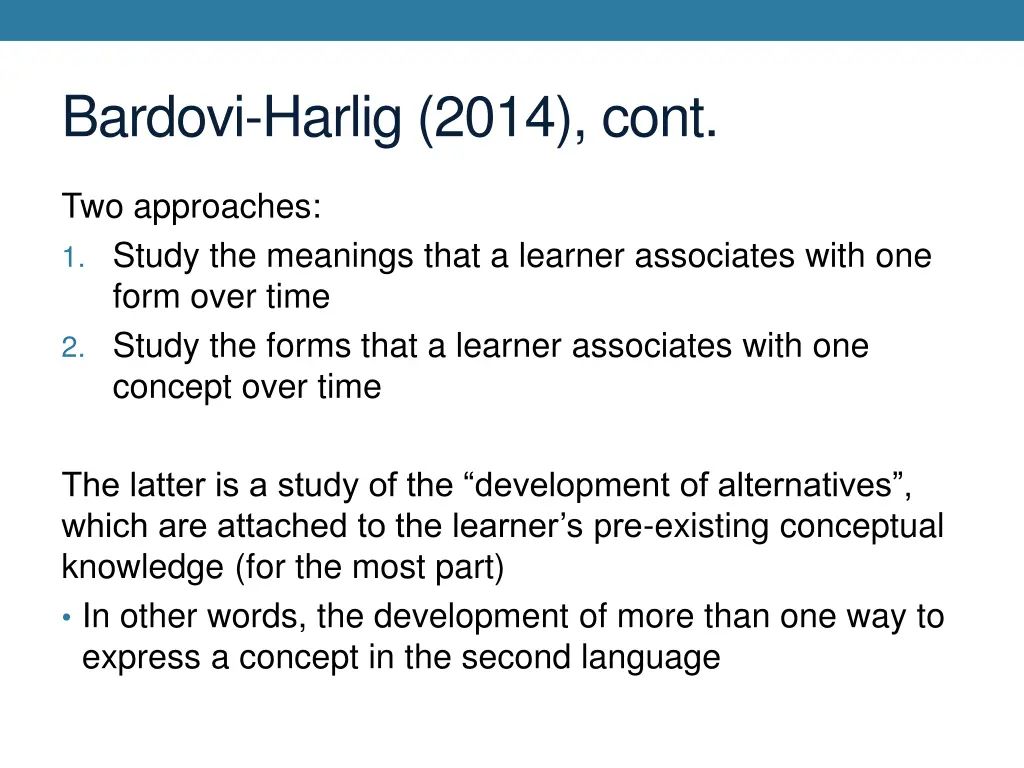 Bardovi-Harlig (2014), cont.

Two approaches:
1. Study the meanings that a learner associates with one form over time
2. Study the forms that a learner associates with one concept over time

The latter is a study of the “development of alternatives”, which are attached to the learner’s pre-existing conceptual knowledge (for the most part)
• In other words, the development of more than one way to express a concept in the second language